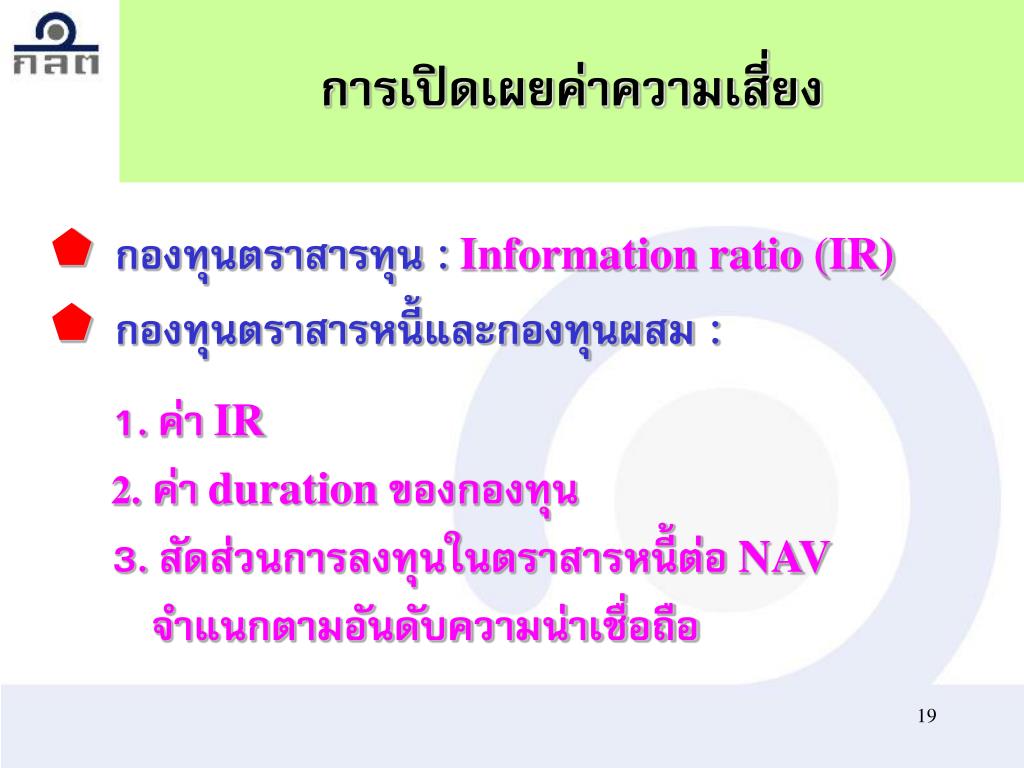 กลต

การเปิดเผยค่าความเสี่ยง

กองทุนตราสารทุน : Information ratio (IR)

กองทุนตราสารหนี้และกองทุนผสม :

1. ค่า IR

2. ค่า duration ของกองทุน

3. สัดส่วนการลงทุนในตราสารหนี้ต่อ NAV จำแนกตามอันดับความน่าเชื่อถือ

19